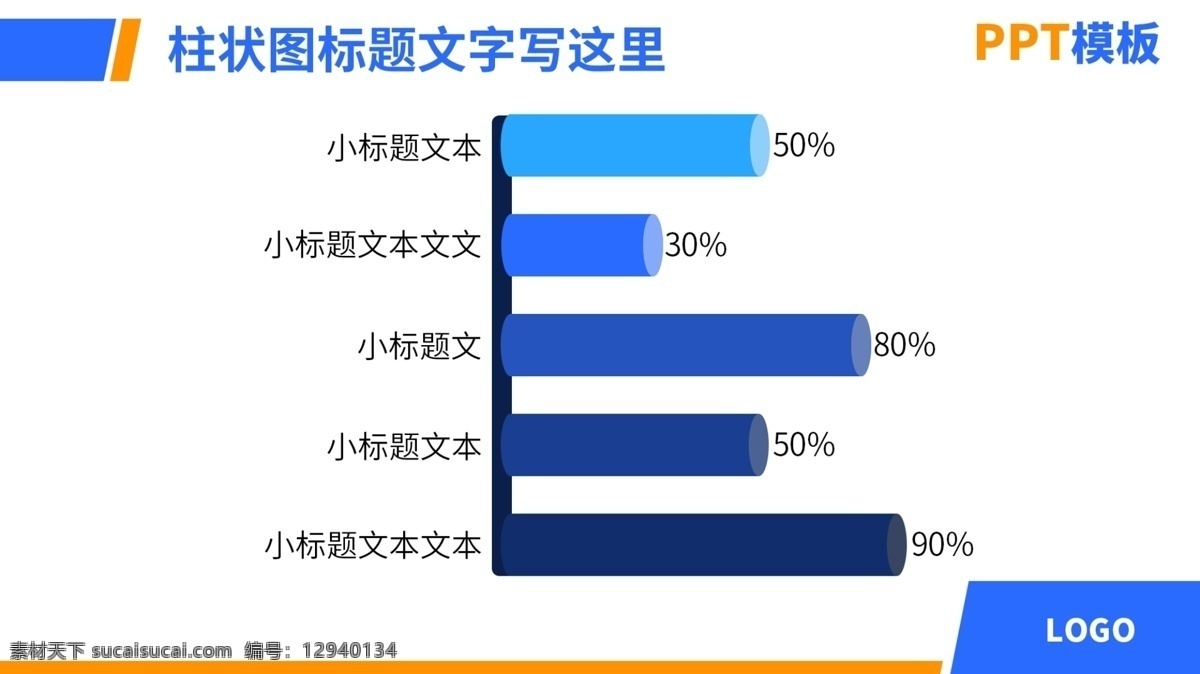 柱状图标题文字写这里

PPT模板

小标题文本 50%

小标题文本文文 30%

小标题文 80%

小标题文本 50%

小标题文本文本 90%

LOGO

素材天下 sucaisucai.com 编号：12940134